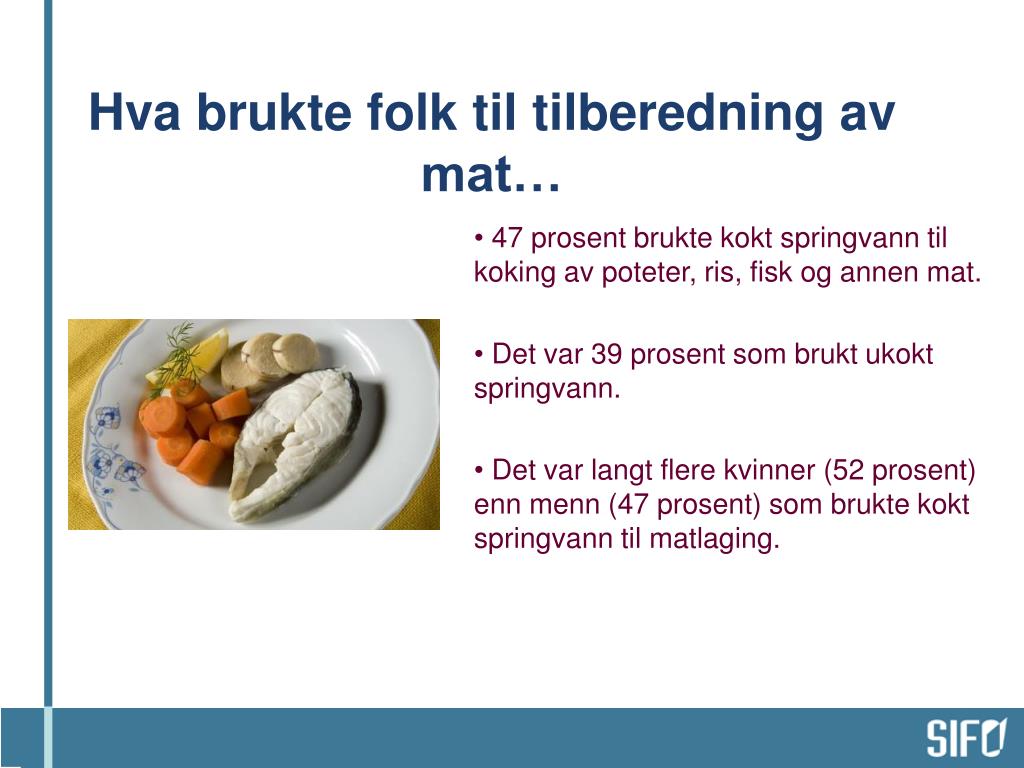 Hva brukte folk til tilberedning av mat…

• 47 prosent brukte kokt springvann til koking av poteter, ris, fisk og annen mat.

• Det var 39 prosent som brukt ukokt springvann.

• Det var langt flere kvinner (52 prosent) enn menn (47 prosent) som brukte kokt springvann til matlaging.

SIFO